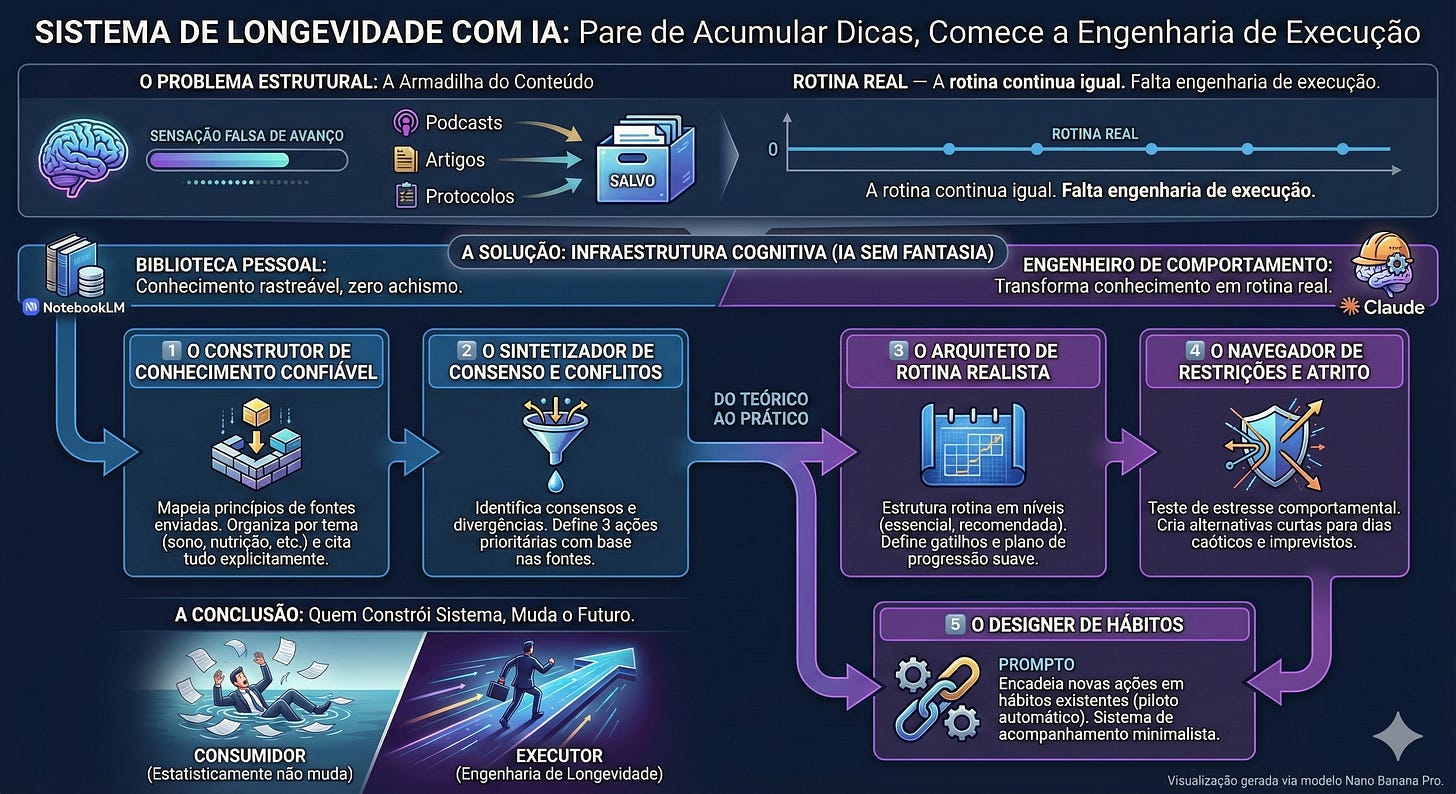 SISTEMA DE LONGEVIDADE COM IA: Pare de Acumular Dicas, Comece a Engenharia de Execução

O PROBLEMA ESTRUTURAL: A Armadilha do Conteúdo

SENSAÇÃO FALSA DE AVANÇO

Podcasts
Artigos
Protocolos

SALVO

ROTINA REAL — A rotina continua igual. Falta engenharia de execução.

0

ROTINA REAL

A rotina continua igual. Falta engenharia de execução.

A SOLUÇÃO: INFRAESTRUTURA COGNITIVA (IA SEM FANTASIA)

BIBLIOTECA PESSOAL:
Conhecimento rastreável, zero achismo.

NotebookLM

ENGENHEIRO DE COMPORTAMENTO:
Transforma conhecimento em rotina real.

Claude

1 O CONSTRUTOR DE CONHECIMENTO CONFIÁVEL

Mapeia princípios de fontes enviadas. Organiza por tema (sono, nutrição, etc.) e cita tudo explicitamente.

2 O SINTETIZADOR DE CONSENSO E CONFLITOS

Identifica consensos e divergências. Define 3 ações prioritárias com base nas fontes.

DO TEÓRICO AO PRÁTICO

3 O ARQUITETO DE ROTINA REALISTA

Estrutura rotina em níveis (essencial, recomendada). Define gatilhos e plano de progressão suave.

4 O NAVEGADOR DE RESTRIÇÕES E ATRITO

Teste de estresse comportamental. Cria alternativas curtas para dias caóticos e imprevistos.

5 O DESIGNER DE HÁBITOS

PROMPTO
Encadeia novas ações em hábitos existentes (piloto automático). Sistema de acompanhamento minimalista.

A CONCLUSÃO: Quem Constrói Sistema, Muda o Futuro.

CONSUMIDOR
(Estatisticamente não muda)

EXECUTOR
(Engenharia de Longevidade)

Visualização gerada via modelo Nano Banana Pro.